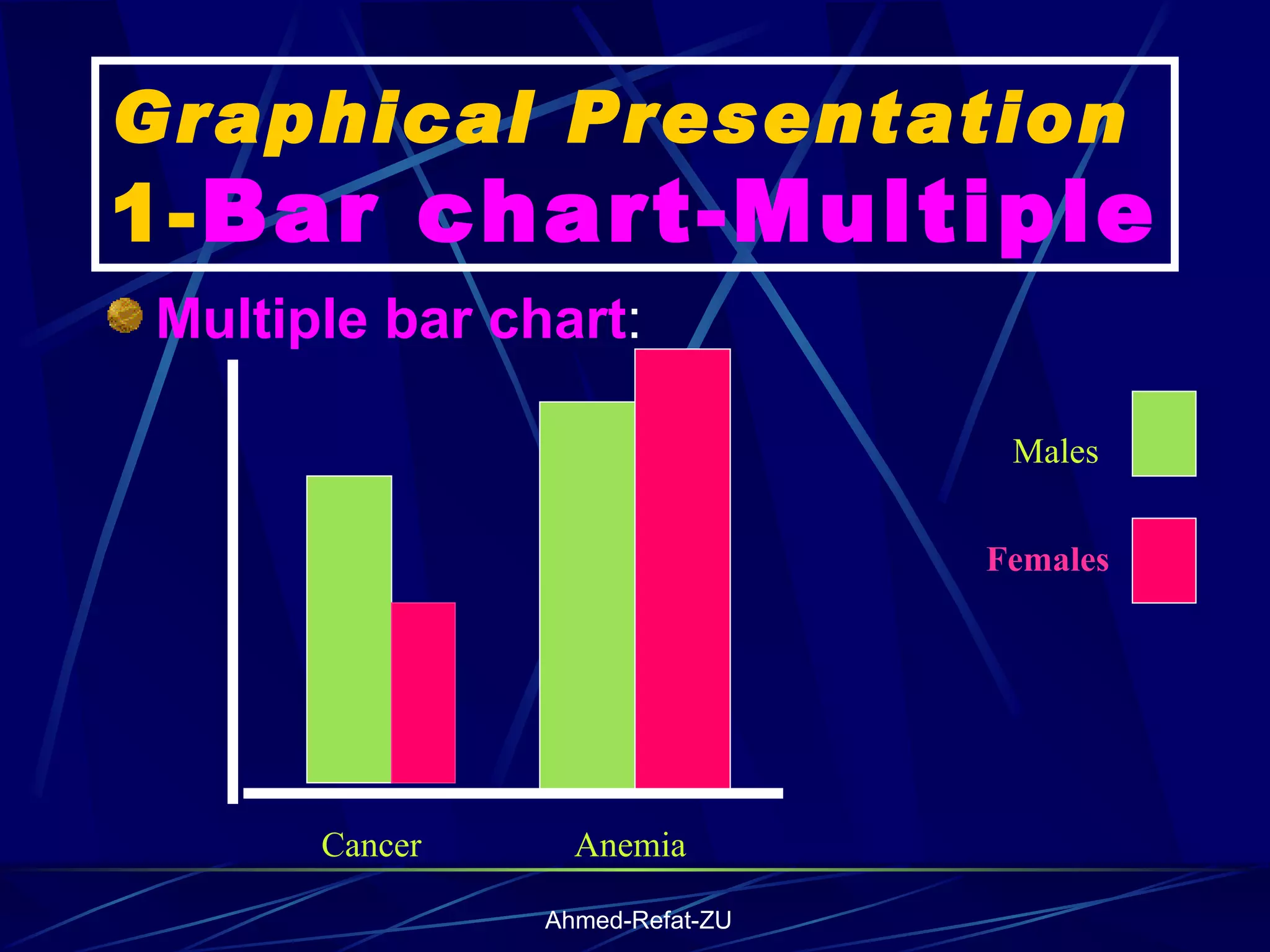 Graphical Presentation
1-Bar chart-Multiple

Multiple bar chart:

Males

Females

Cancer

Anemia

Ahmed-Refat-ZU